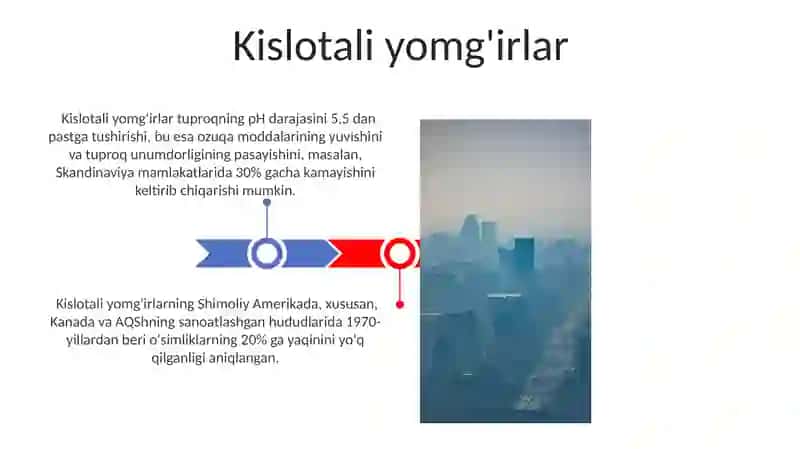 Kislotali yomg'irlar

Kislotali yomg'irlar tuproqning pH darajasini 5.5 dan pastga tushirishi, bu esa ozuqa moddalarining yuvishini va tuproq unumdorligining pasayishini, masalan, Skandinaviya mamlakatlarida 30% gacha kamayishini keltirib chiqarishi mumkin.

Kislotali yomg'irlarning Shimoliy Amerikada, xususan, Kanada va AQShning sanoatlashgan hududlarida 1970-yillardan beri o'simliklarning 20% ga yaqinini yo'q qilganligi aniqlangan.